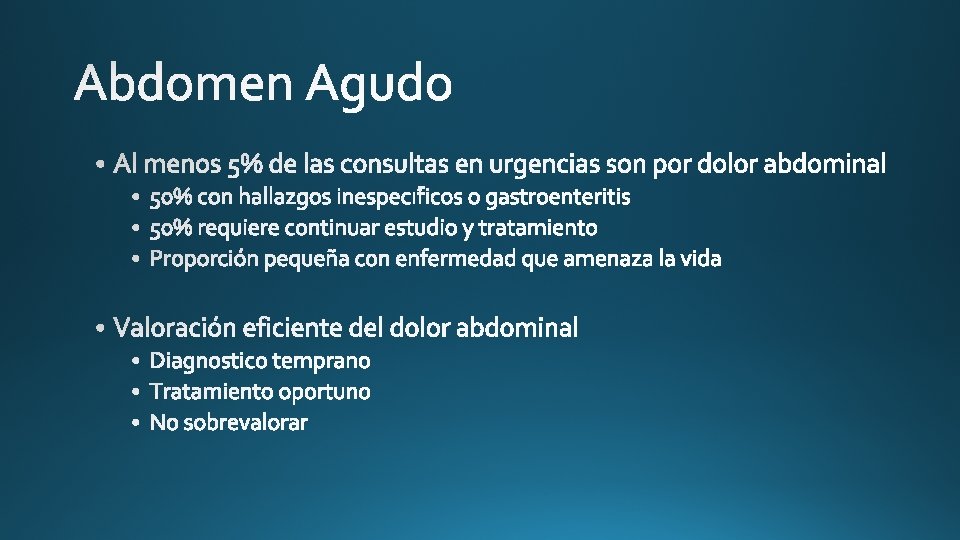 Abdomen Agudo

• Al menos 5% de las consultas en urgencias son por dolor abdominal
  • 50% con hallazgos inespecíficos o gastroenteritis
  • 50% requiere continuar estudio y tratamiento
  • Proporción pequeña con enfermedad que amenaza la vida

• Valoración eficiente del dolor abdominal
  • Diagnostico temprano
  • Tratamiento oportuno
  • No sobrevalorar